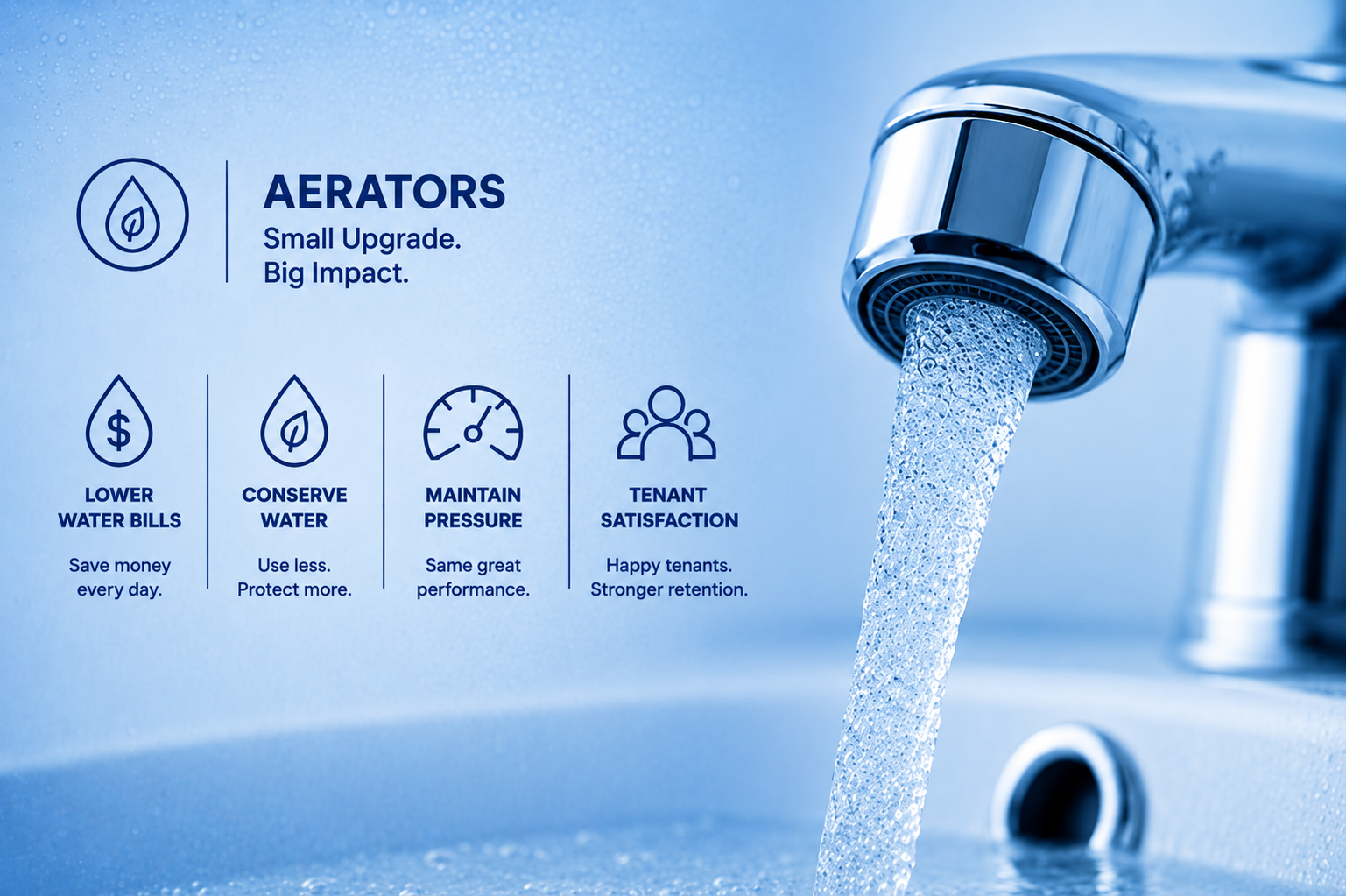 AERATORS
Small Upgrade.
Big Impact.

$

LOWER WATER BILLS
Save money every day.

CONSERVE WATER
Use less. Protect more.

MAINTAIN PRESSURE
Same great performance.

TENANT SATISFACTION
Happy tenants. Stronger retention.